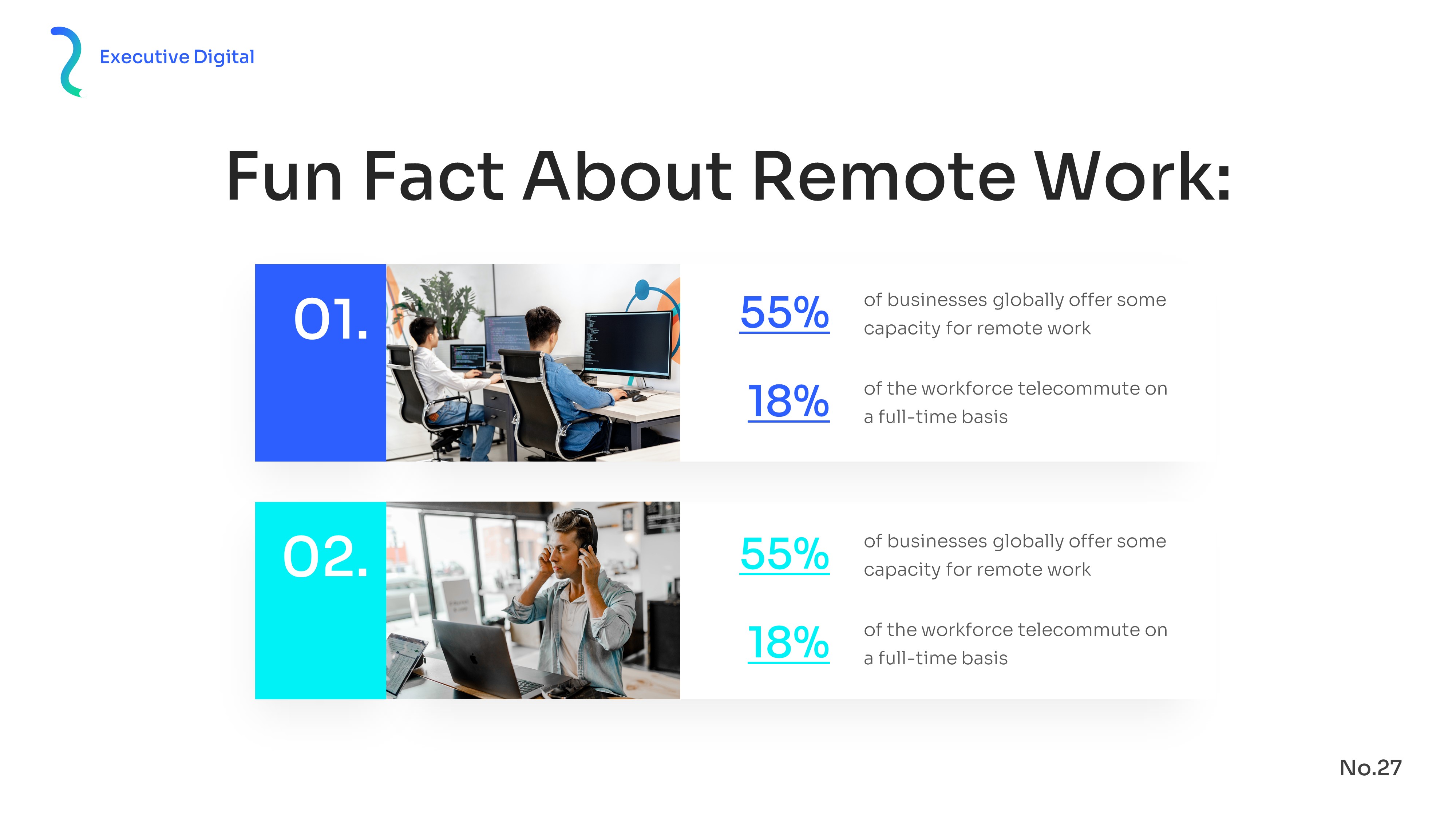 Executive Digital

Fun Fact About Remote Work:

01.

55% of businesses globally offer some capacity for remote work

18% of the workforce telecommute on a full-time basis

02.

55% of businesses globally offer some capacity for remote work

18% of the workforce telecommute on a full-time basis

No.27